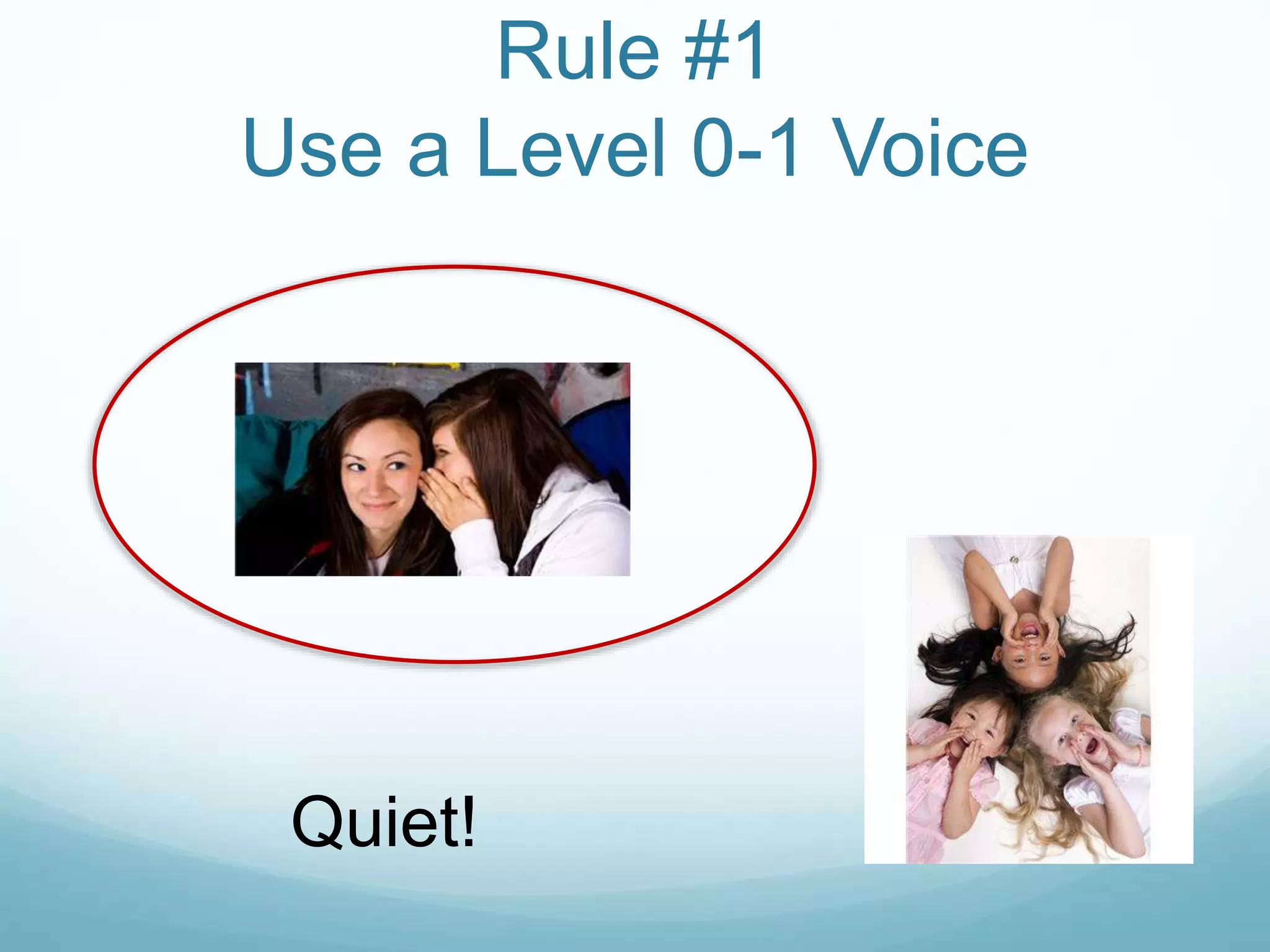 Rule #1
Use a Level 0-1 Voice

Quiet!